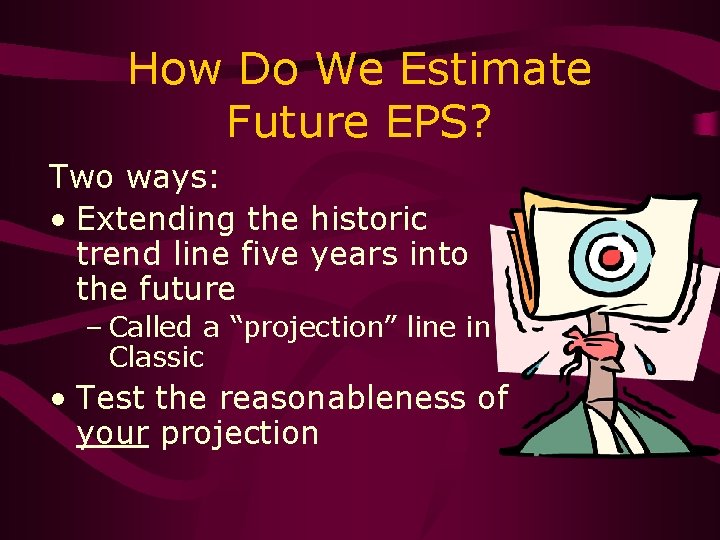 How Do We Estimate Future EPS?

Two ways:

• Extending the historic trend line five years into the future

– Called a “projection” line in Classic

• Test the reasonableness of your projection